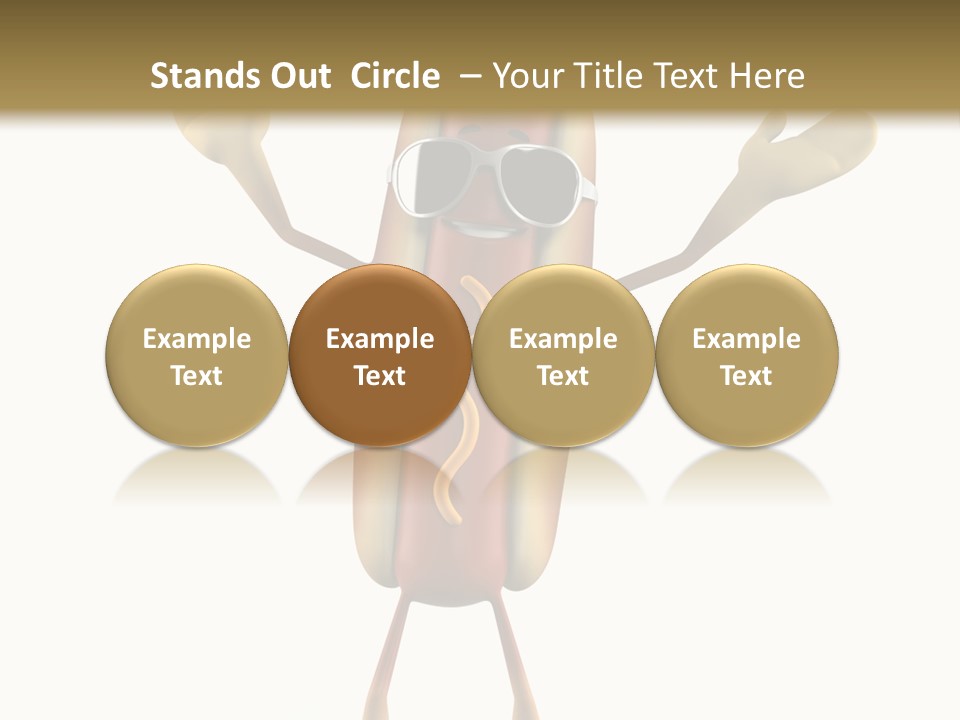 Stands Out Circle – Your Title Text Here

Example Text

Example Text

Example Text

Example Text